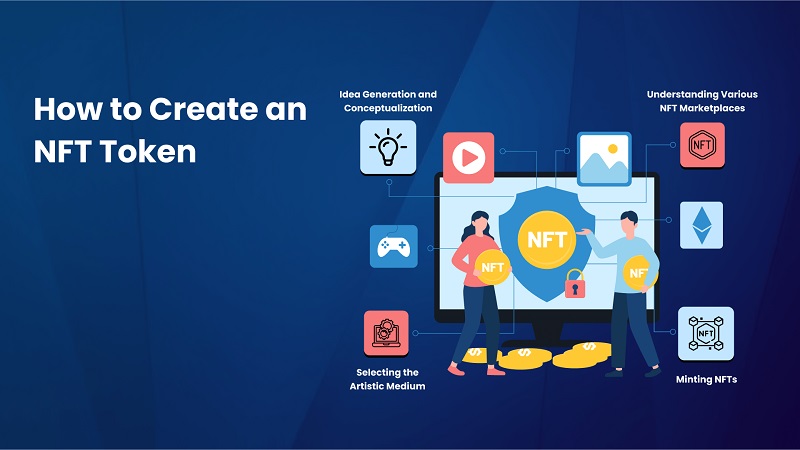 How to Create an NFT Token

Idea Generation and Conceptualization

Understanding Various NFT Marketplaces

NFT

NFT

NFT

NFT

NFT

Selecting the Artistic Medium

Minting NFTs